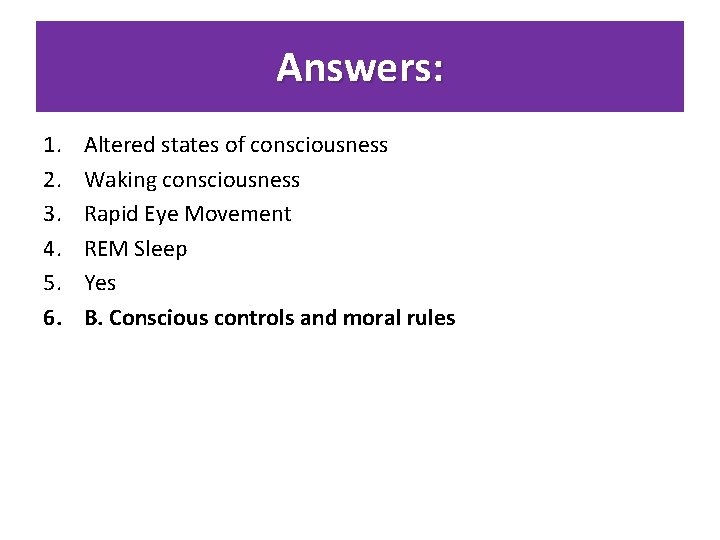 Answers:

1. Altered states of consciousness
2. Waking consciousness
3. Rapid Eye Movement
4. REM Sleep
5. Yes
6. B. Conscious controls and moral rules